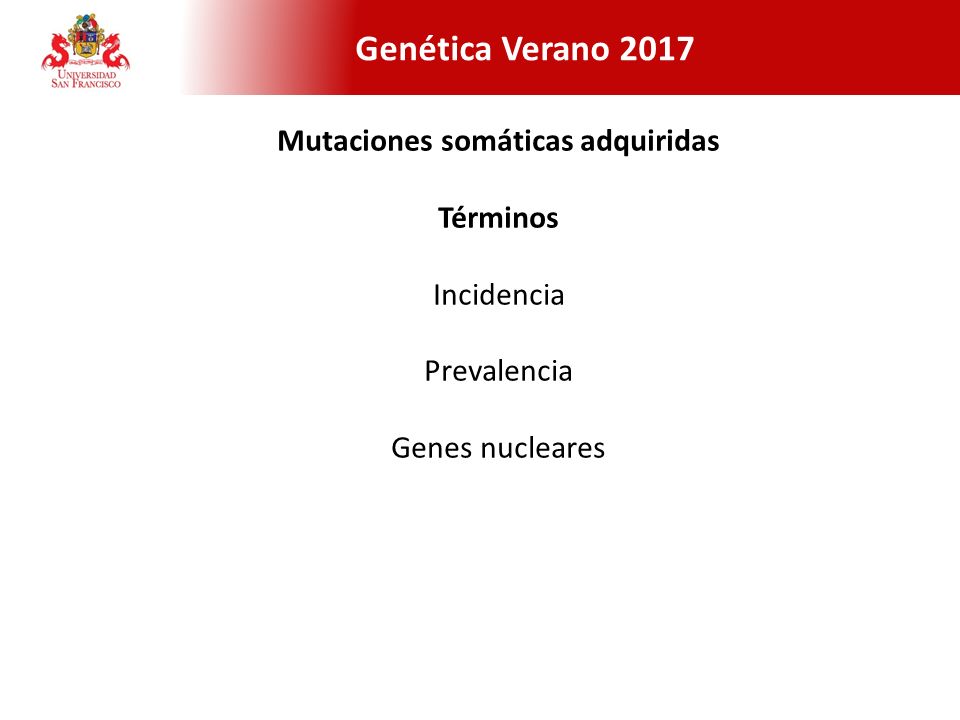 UNIVERSIDAD SAN FRANCISCO

Genética Verano 2017

Mutaciones somáticas adquiridas

Términos

Incidencia

Prevalencia

Genes nucleares